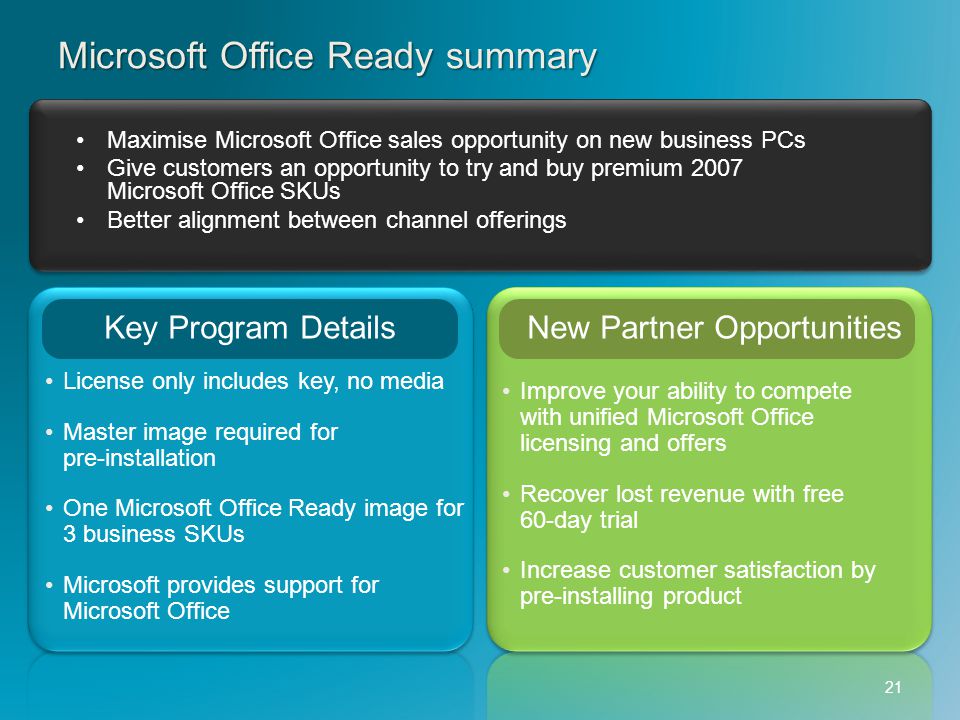 Microsoft Office Ready summary

• Maximise Microsoft Office sales opportunity on new business PCs
• Give customers an opportunity to try and buy premium 2007 Microsoft Office SKUs
• Better alignment between channel offerings

Key Program Details

• License only includes key, no media
• Master image required for pre-installation
• One Microsoft Office Ready image for 3 business SKUs
• Microsoft provides support for Microsoft Office

New Partner Opportunities

• Improve your ability to compete with unified Microsoft Office licensing and offers
• Recover lost revenue with free 60-day trial
• Increase customer satisfaction by pre-installing product

21